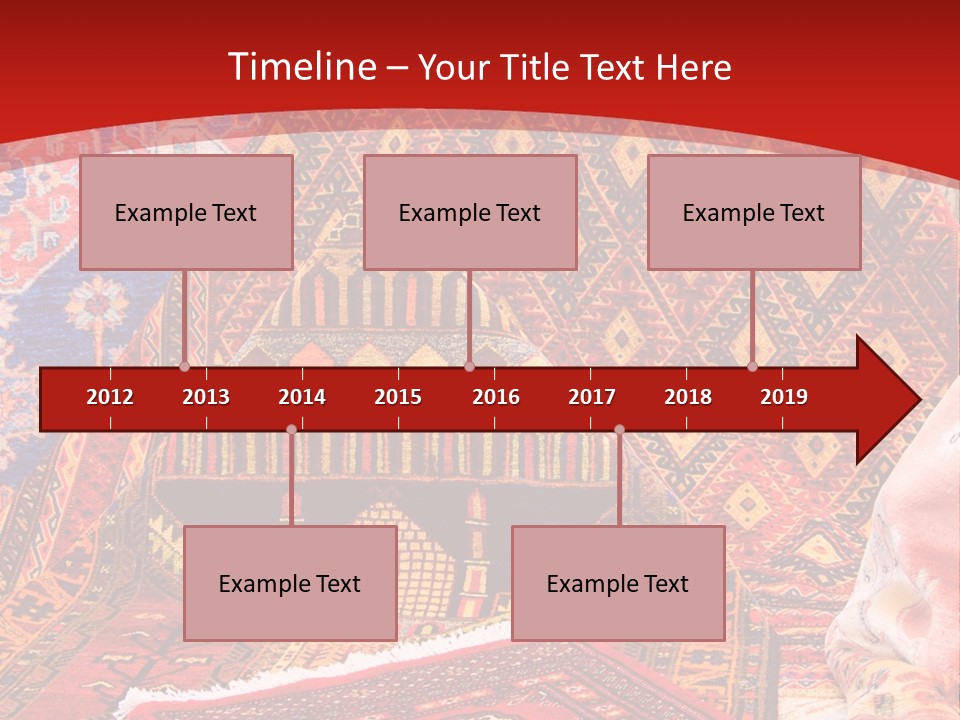 Timeline – Your Title Text Here

Example Text

Example Text

Example Text

2012 2013 2014 2015 2016 2017 2018 2019

Example Text

Example Text